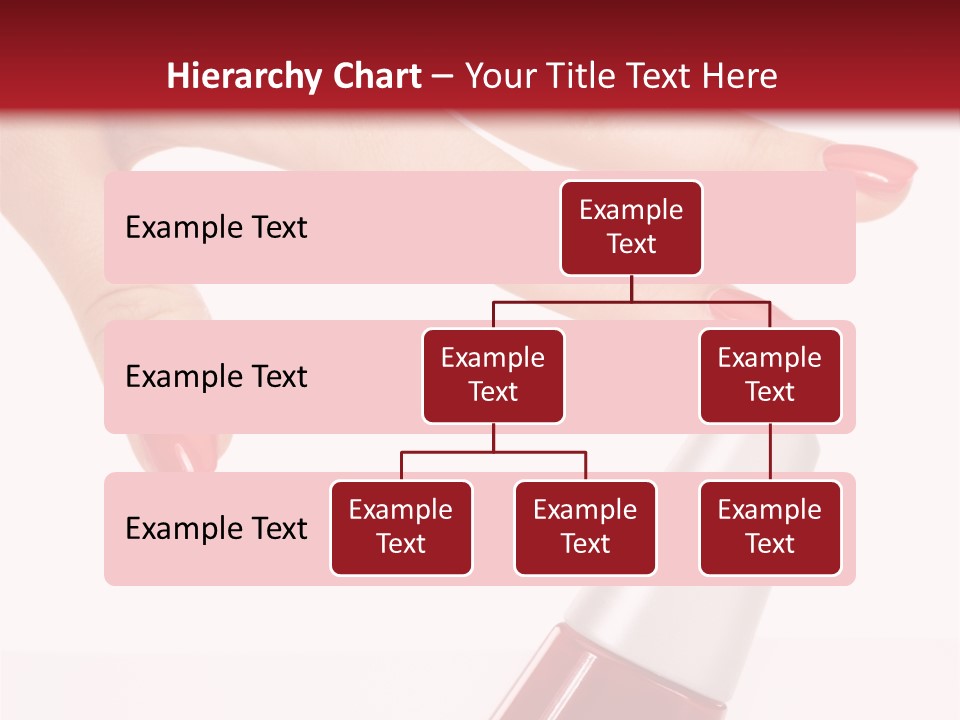 Hierarchy Chart – Your Title Text Here

Example Text

Example Text

Example Text

Example Text

Example Text

Example Text

Example Text

Example Text

Example Text